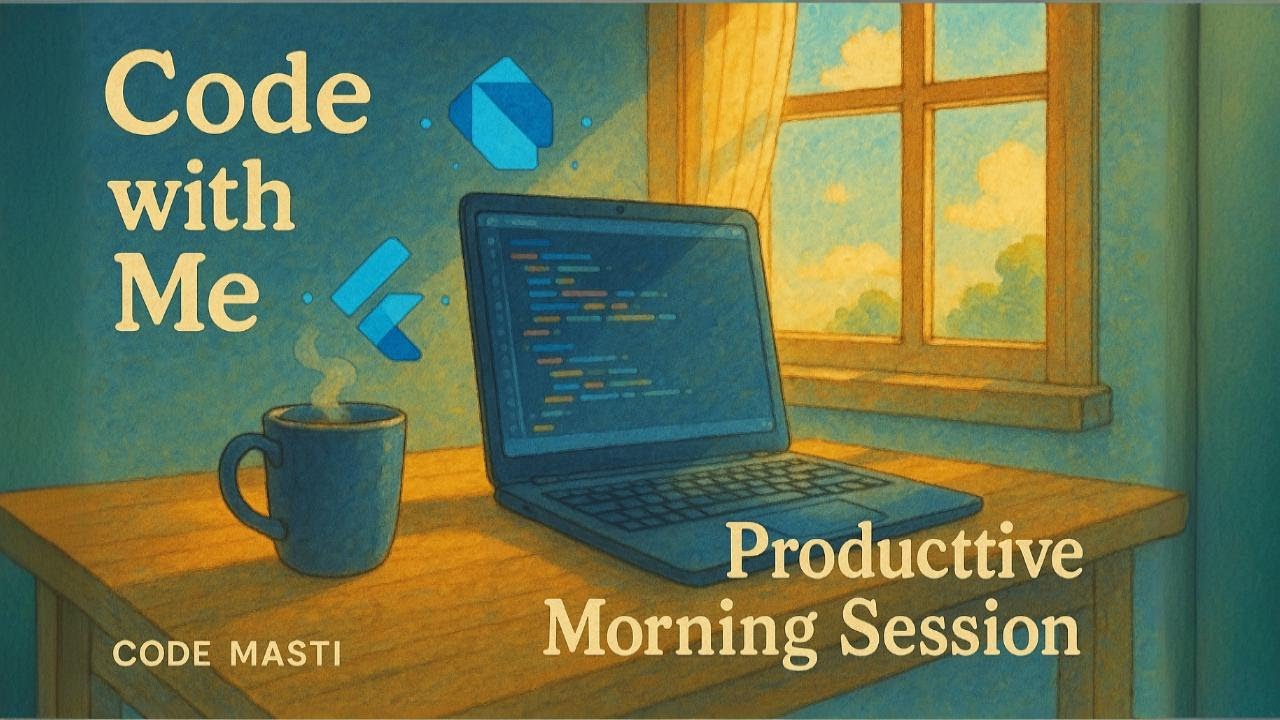 Code
with
Me

Producttive
Morning Session

CODE MASTI